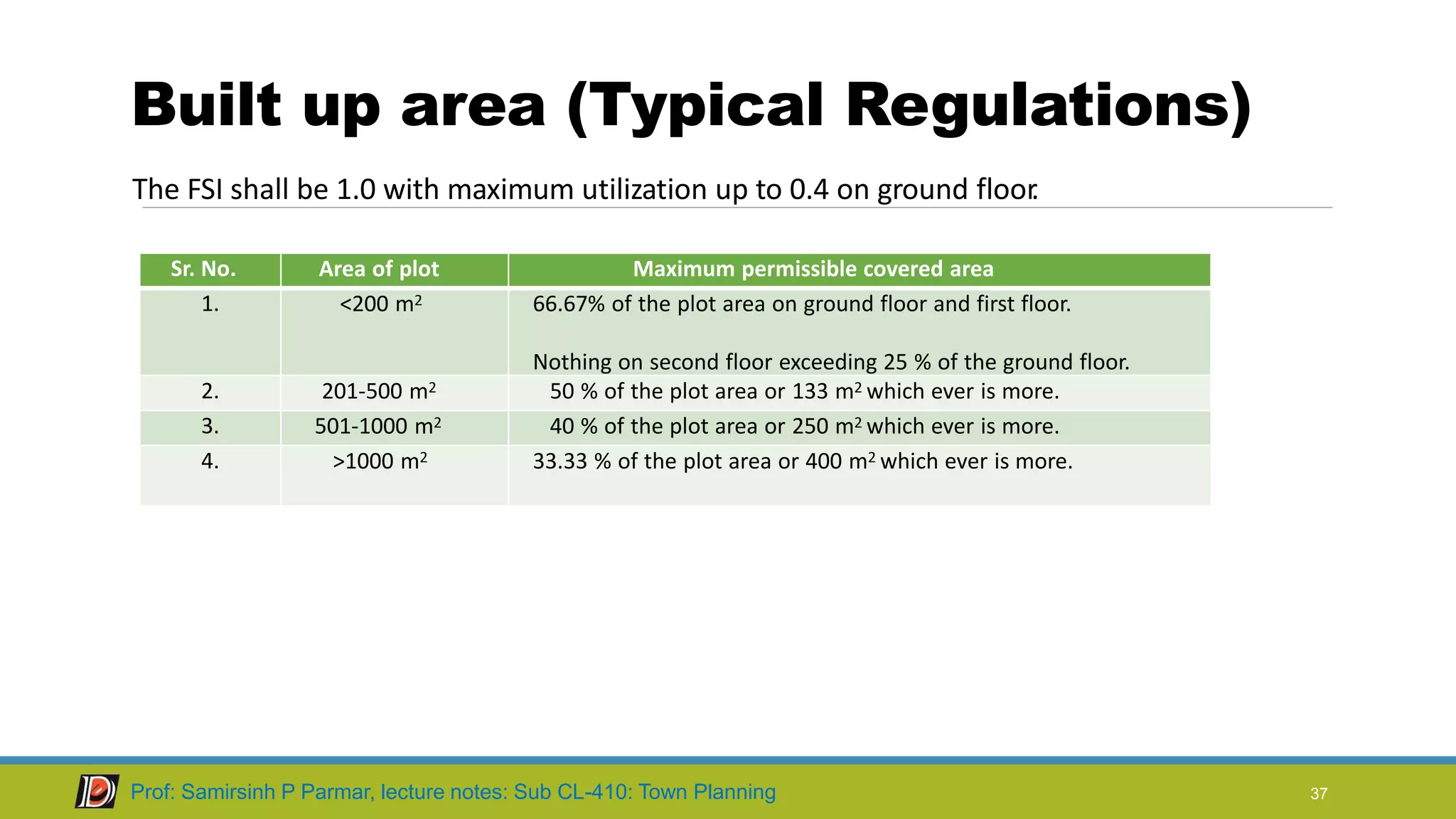 Built up area (Typical Regulations)

The FSI shall be 1.0 with maximum utilization up to 0.4 on ground floor.

| Sr. No. | Area of plot | Maximum permissible covered area |
|---|---|---|
| 1. | <200 $m^2$ | 66.67% of the plot area on ground floor and first floor. Nothing on second floor exceeding 25 % of the ground floor. |
| 2. | 201-500 $m^2$ | 50 % of the plot area or 133 $m^2$ which ever is more. |
| 3. | 501-1000 $m^2$ | 40 % of the plot area or 250 $m^2$ which ever is more. |
| 4. | >1000 $m^2$ | 33.33 % of the plot area or 400 $m^2$ which ever is more. |

Prof: Samirsinh P Parmar, lecture notes: Sub CL-410: Town Planning

37